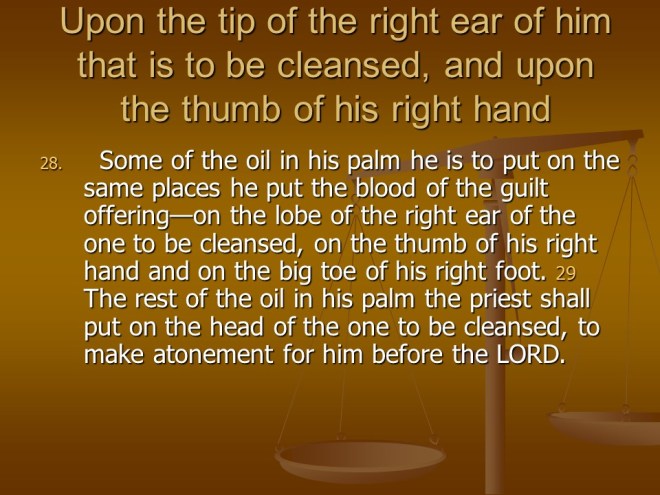 Upon the tip of the right ear of him that is to be cleansed, and upon the thumb of his right hand

28. Some of the oil in his palm he is to put on the same places he put the blood of the guilt offering—on the lobe of the right ear of the one to be cleansed, on the thumb of his right hand and on the big toe of his right foot. 29 The rest of the oil in his palm the priest shall put on the head of the one to be cleansed, to make atonement for him before the LORD.